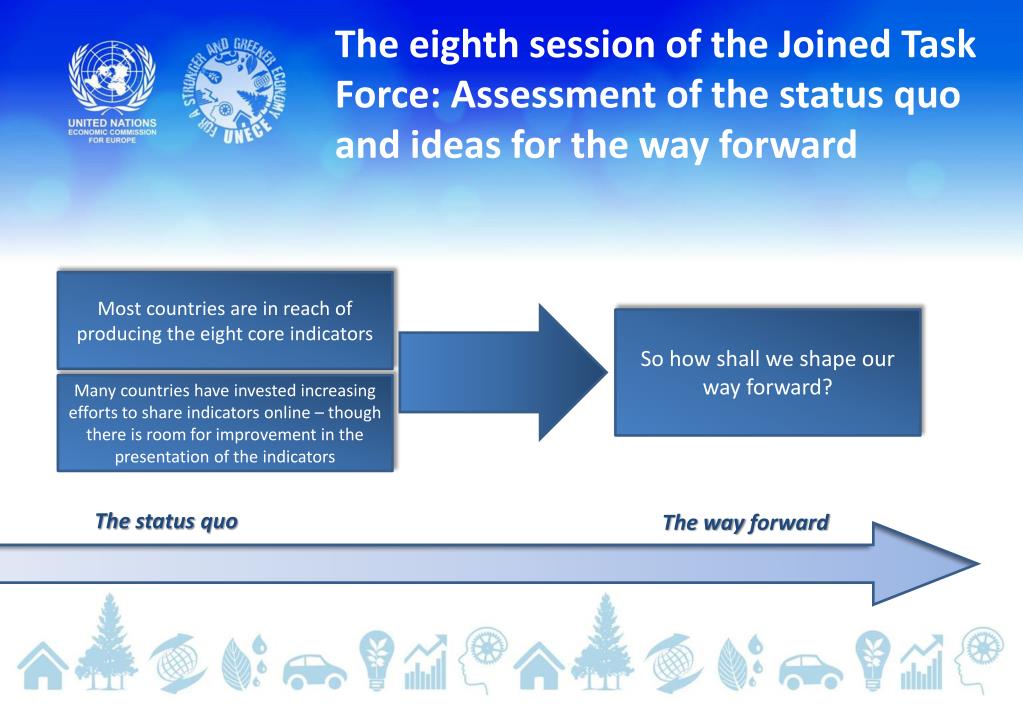 UNITED NATIONS
ECONOMIC COMMISSION
FOR EUROPE

FOR A STRONGER AND GREENER ECONOMY
UNECE

The eighth session of the Joined Task Force: Assessment of the status quo and ideas for the way forward

Most countries are in reach of producing the eight core indicators

Many countries have invested increasing efforts to share indicators online – though there is room for improvement in the presentation of the indicators

So how shall we shape our way forward?

The status quo

The way forward